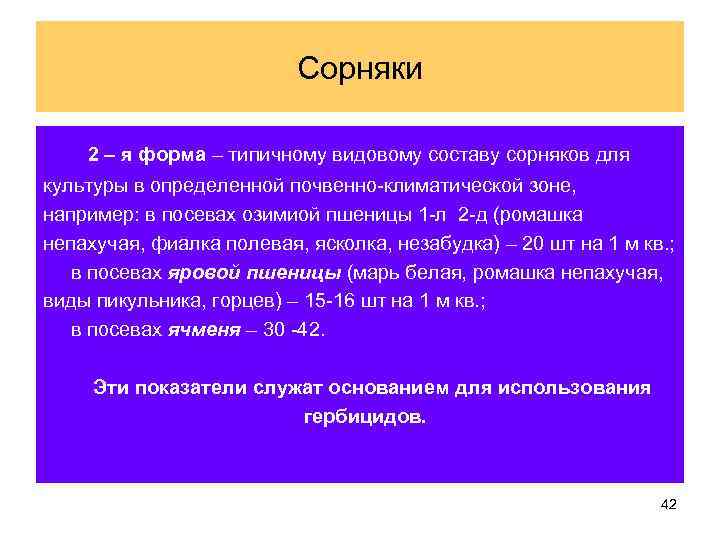 Сорняки

2 – я форма – типичному видовому составу сорняков для культуры в определенной почвенно-климатической зоне, например: в посевах озимиой пшеницы 1-л 2-д (ромашка непахучая, фиалка полевая, ясколка, незабудка) – 20 шт на 1 м кв.;

в посевах яровой пшеницы (марь белая, ромашка непахучая, виды пикульника, горцев) – 15-16 шт на 1 м кв.;

в посевах ячменя – 30 -42.

Эти показатели служат основанием для использования гербицидов.

42